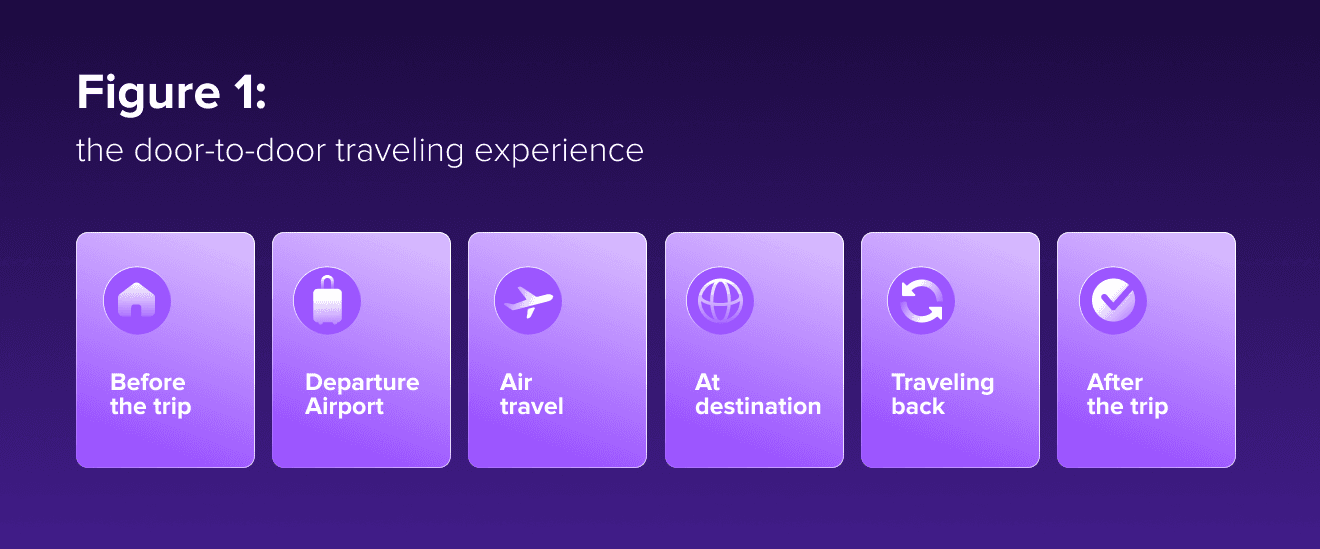 Figure 1:
the door-to-door traveling experience

Before the trip

Departure Airport

Air travel

At destination

Traveling back

After the trip